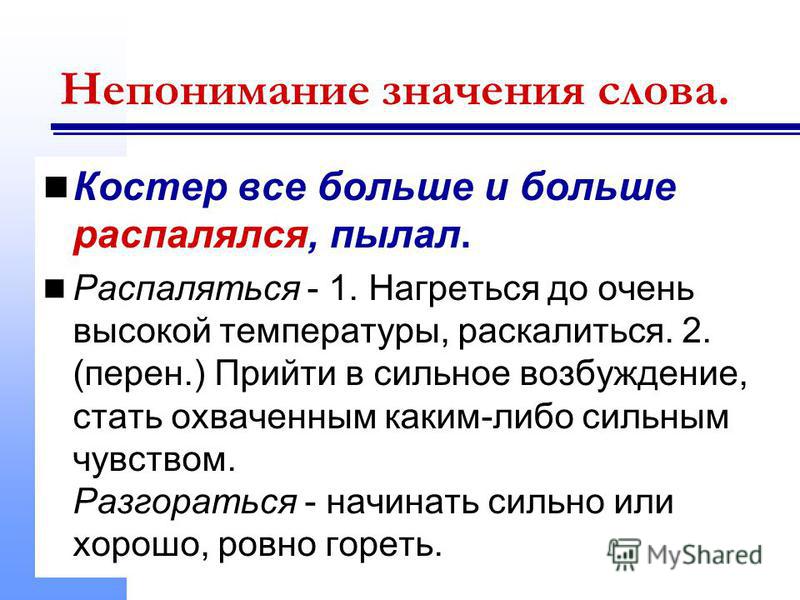 Непонимание значения слова.

Костер все больше и больше распалялся, пылал.

Распаляться - 1. Нагреться до очень высокой температуры, раскалиться. 2. (перен.) Прийти в сильное возбуждение, стать охваченным каким-либо сильным чувством.
Разгораться - начинать сильно или хорошо, ровно гореть.

MyShared